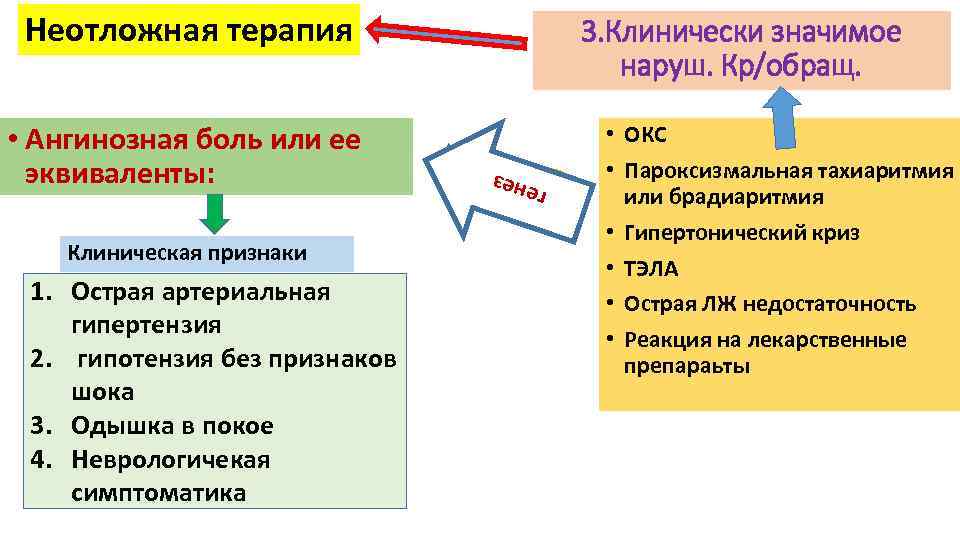 Неотложная терапия

3.Клинически значимое наруш. Кр/обращ.

• Ангинозная боль или ее эквиваленты:

генез

Клиническая признаки

1. Острая артериальная гипертензия
2. гипотензия без признаков шока
3. Одышка в покое
4. Неврологичекая симптоматика

• ОКС
• Пароксизмальная тахиаритмия или брадиаритмия
• Гипертонический криз
• ТЭЛА
• Острая ЛЖ недостаточность
• Реакция на лекарственные препараьты